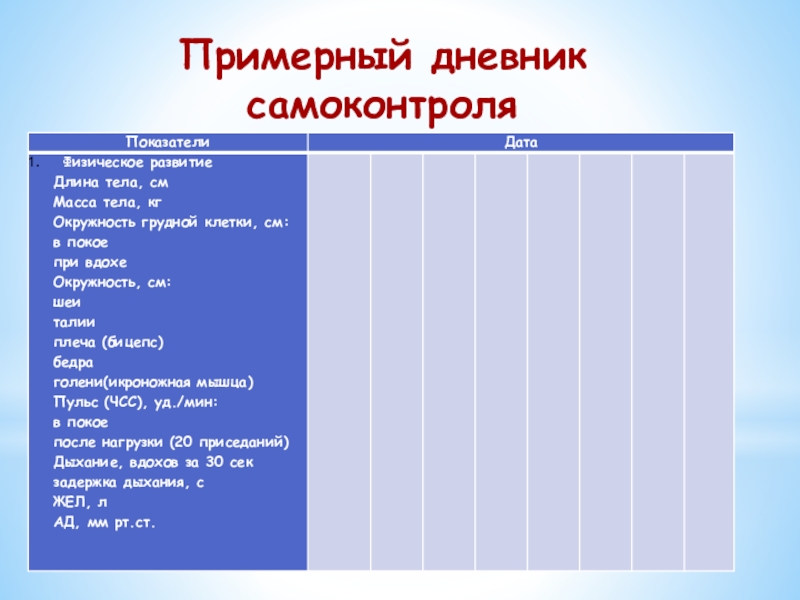 Примерный дневник самоконтроля

| Показатели | Дата | | | | | | | |
|---|---|---|---|---|---|---|---|---|
| 1. Физическое развитие<br>Длина тела, см<br>Масса тела, кг<br>Окружность грудной клетки, см:<br>в покое<br>при вдохе<br>Окружность, см:<br>шеи<br>талии<br>плеча (бицепс)<br>бедра<br>голени(икроножная мышца)<br>Пульс (ЧСС), уд./мин:<br>в покое<br>после нагрузки (20 приседаний)<br>Дыхание, вдохов за 30 сек<br>задержка дыхания, с<br>ЖЕЛ, л<br>АД, мм рт.ст. | | | | | | | | |